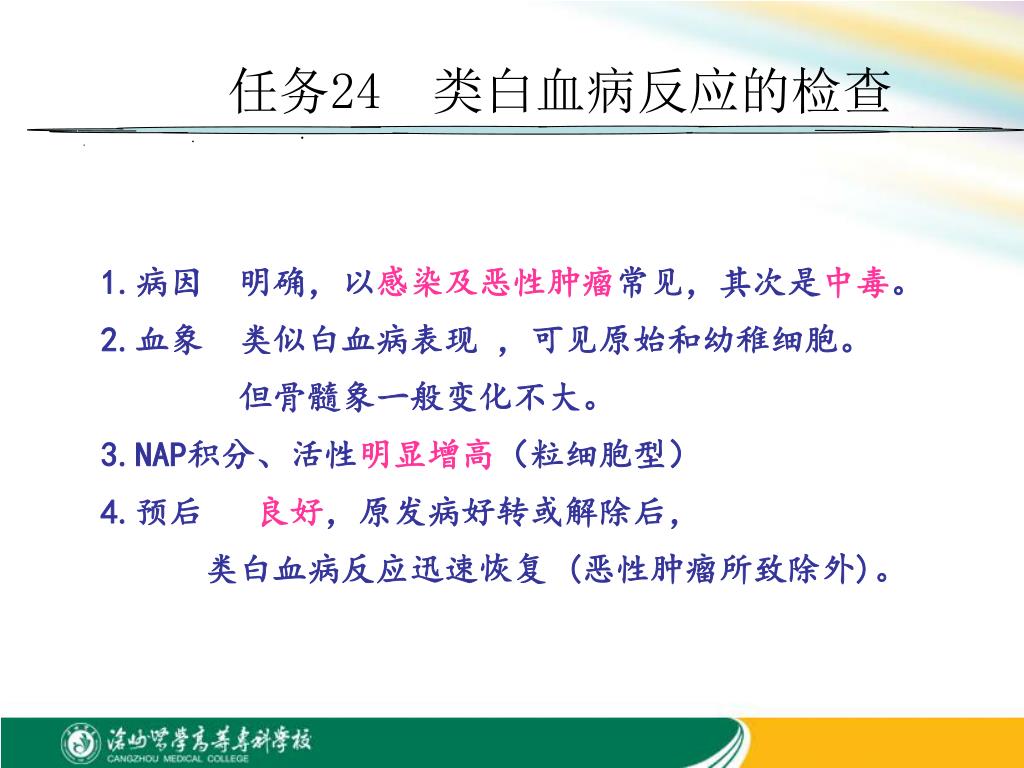 任务24　类白血病反应的检查

1.病因　明确，以感染及恶性肿瘤常见，其次是中毒。
2.血象　类似白血病表现 ，可见原始和幼稚细胞。
但骨髓象一般变化不大。
3.NAP积分、活性明显增高（粒细胞型）
4.预后　良好，原发病好转或解除后，
类白血病反应迅速恢复（恶性肿瘤所致除外）。

沧州医学高等专科学校
CANGZHOU MEDICAL COLLEGE